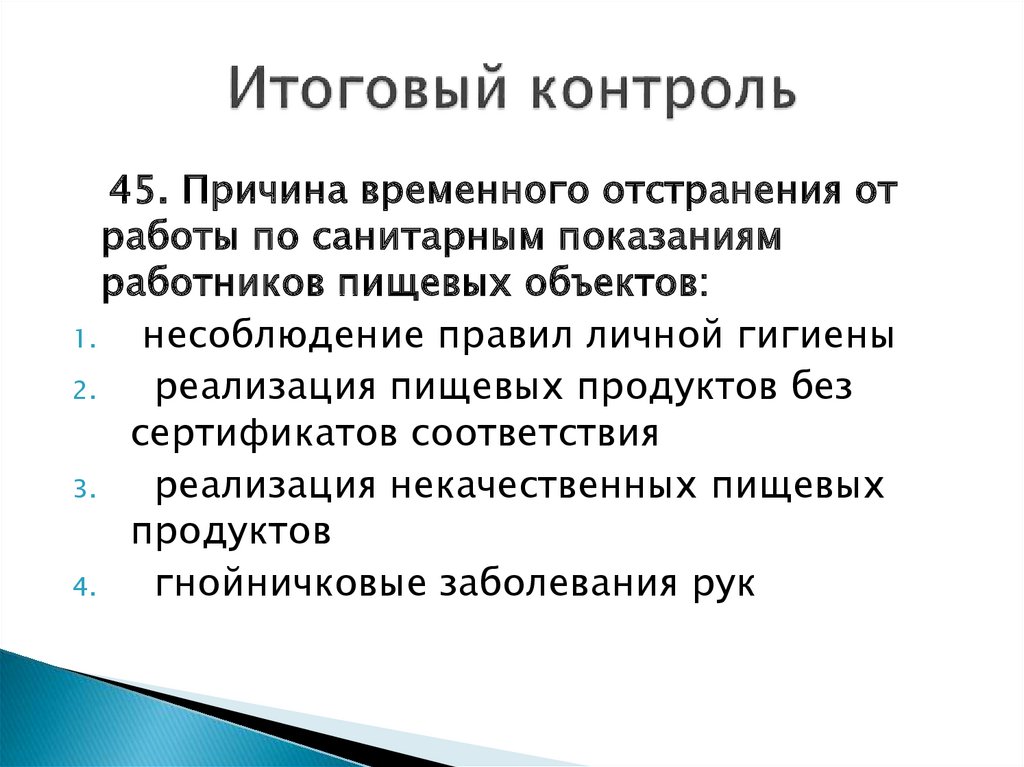 Итоговый контроль

45. Причина временного отстранения от работы по санитарным показаниям работников пищевых объектов:

1. несоблюдение правил личной гигиены
2. реализация пищевых продуктов без сертификатов соответствия
3. реализация некачественных пищевых продуктов
4. гнойничковые заболевания рук